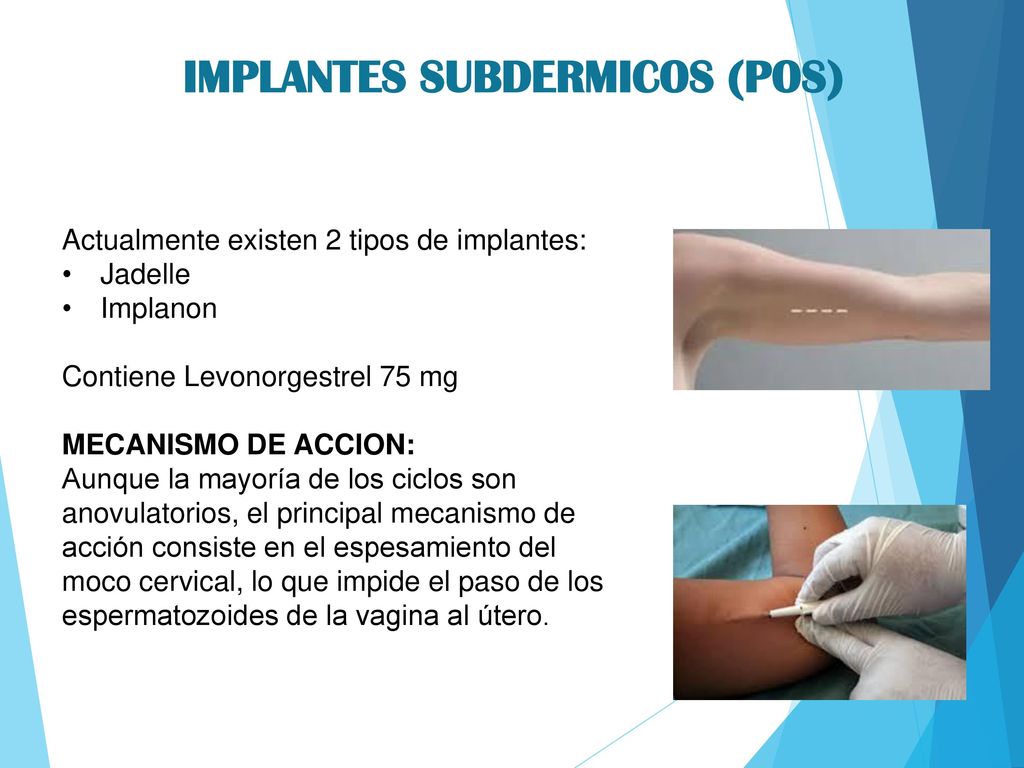 IMPLANTES SUBDERMICOS (POS)

Actualmente existen 2 tipos de implantes:
• Jadelle
• Implanon

Contiene Levonorgestrel 75 mg

MECANISMO DE ACCION:
Aunque la mayoría de los ciclos son anovulatorios, el principal mecanismo de acción consiste en el espesamiento del moco cervical, lo que impide el paso de los espermatozoides de la vagina al útero.